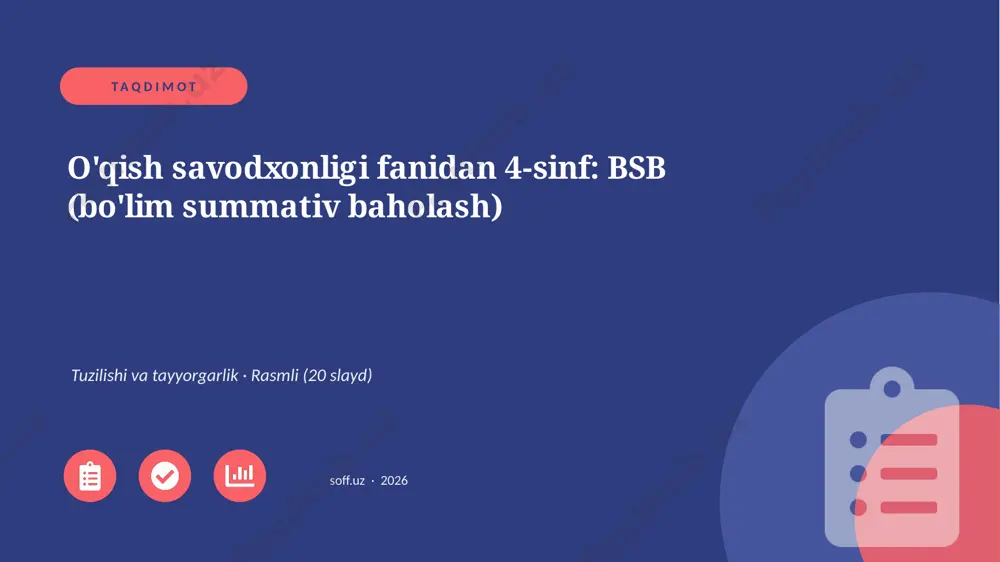 TAQDIMOT

O'qish savodxonligi fanidan 4-sinf: BSB (bo'lim summativ baholash)

Tuzilishi va tayyorgarlik · Rasmli (20 slayd)

soff.uz · 2026